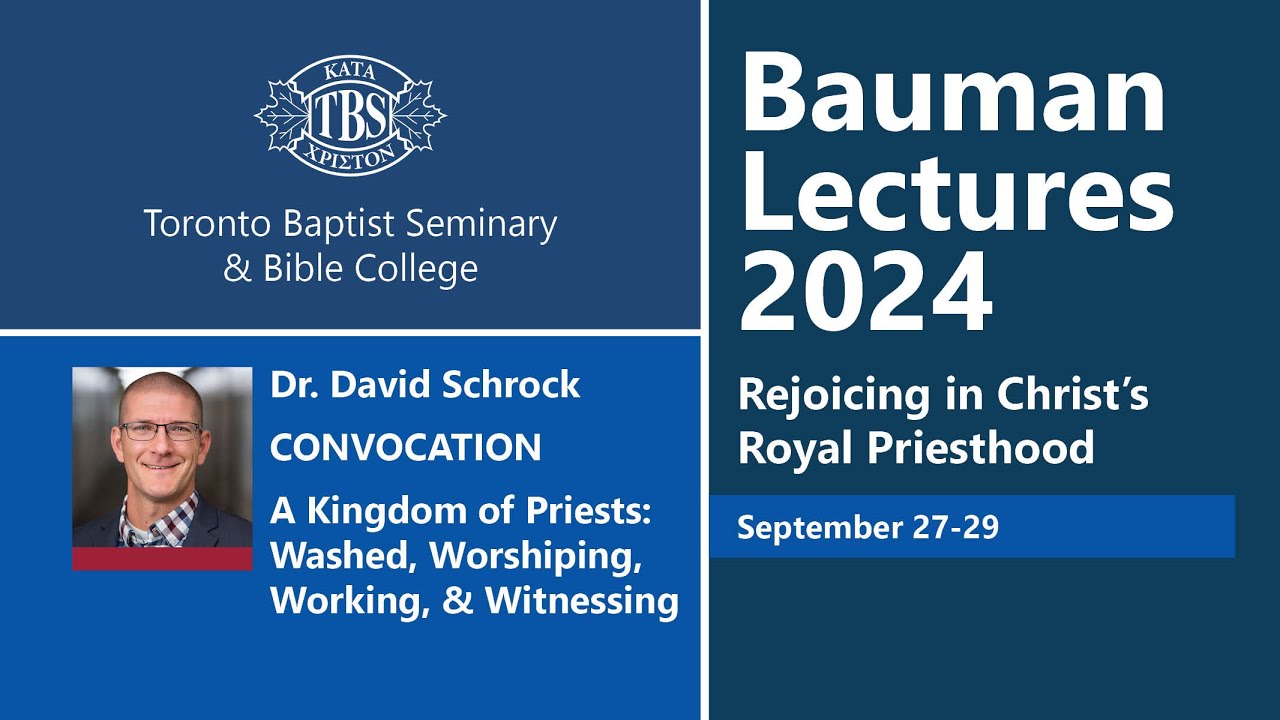 ΚΑΤΑ
TBS
ΧΡΙΣΤΟΝ

Toronto Baptist Seminary & Bible College

Dr. David Schrock

CONVOCATION

A Kingdom of Priests: Washed, Worshiping, Working, & Witnessing

Bauman Lectures 2024

Rejoicing in Christ's Royal Priesthood

September 27-29